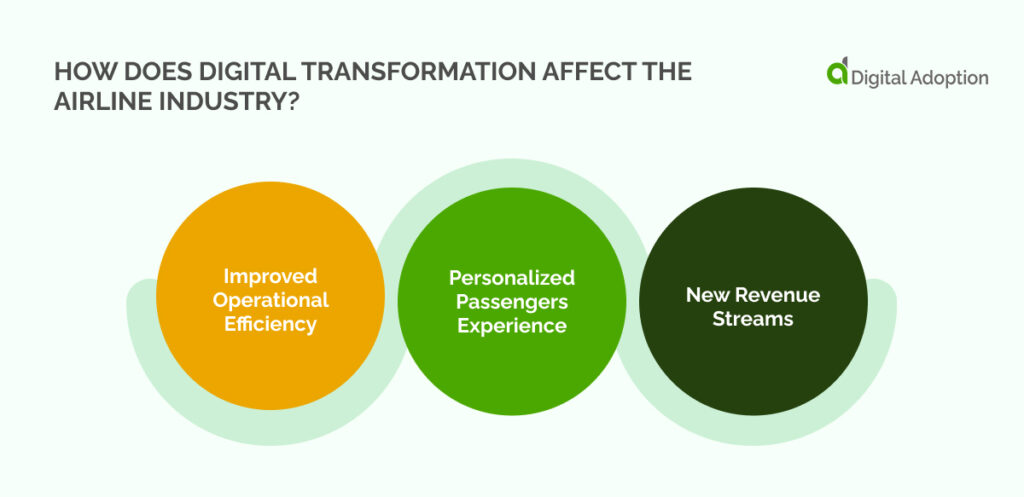 HOW DOES DIGITAL TRANSFORMATION AFFECT THE AIRLINE INDUSTRY?

Digital Adoption

Improved Operational Efficiency

Personalized Passengers Experience

New Revenue Streams